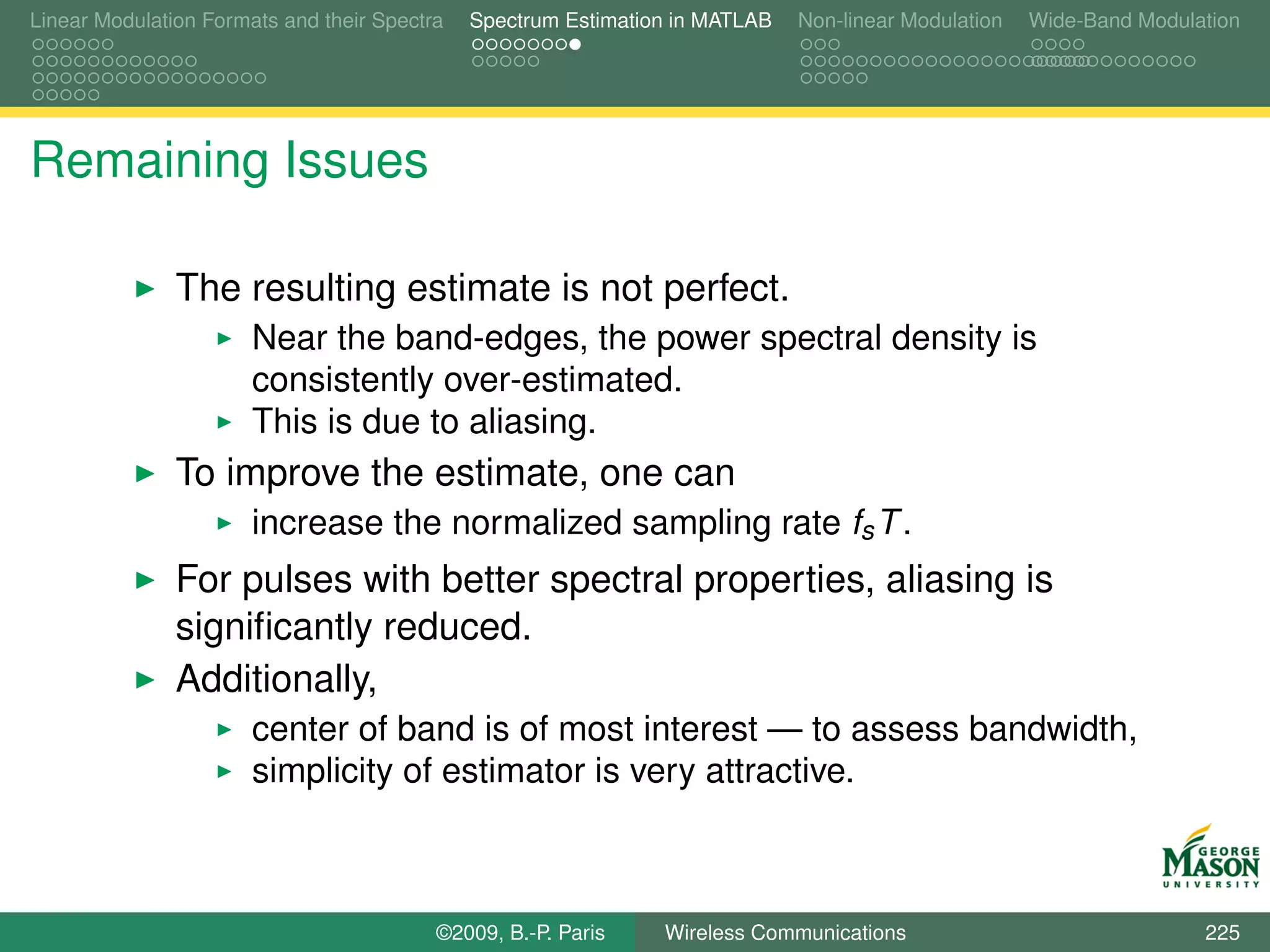 Linear Modulation Formats and their Spectra

Spectrum Estimation in MATLAB

Non-linear Modulation

Wide-Band Modulation

Remaining Issues

▶ The resulting estimate is not perfect.
  ▶ Near the band-edges, the power spectral density is consistently over-estimated.
  ▶ This is due to aliasing.
▶ To improve the estimate, one can
  ▶ increase the normalized sampling rate $f_s T$.
▶ For pulses with better spectral properties, aliasing is significantly reduced.
▶ Additionally,
  ▶ center of band is of most interest — to assess bandwidth,
  ▶ simplicity of estimator is very attractive.

GEORGE MASON UNIVERSITY

©2009, B.-P. Paris

Wireless Communications

225